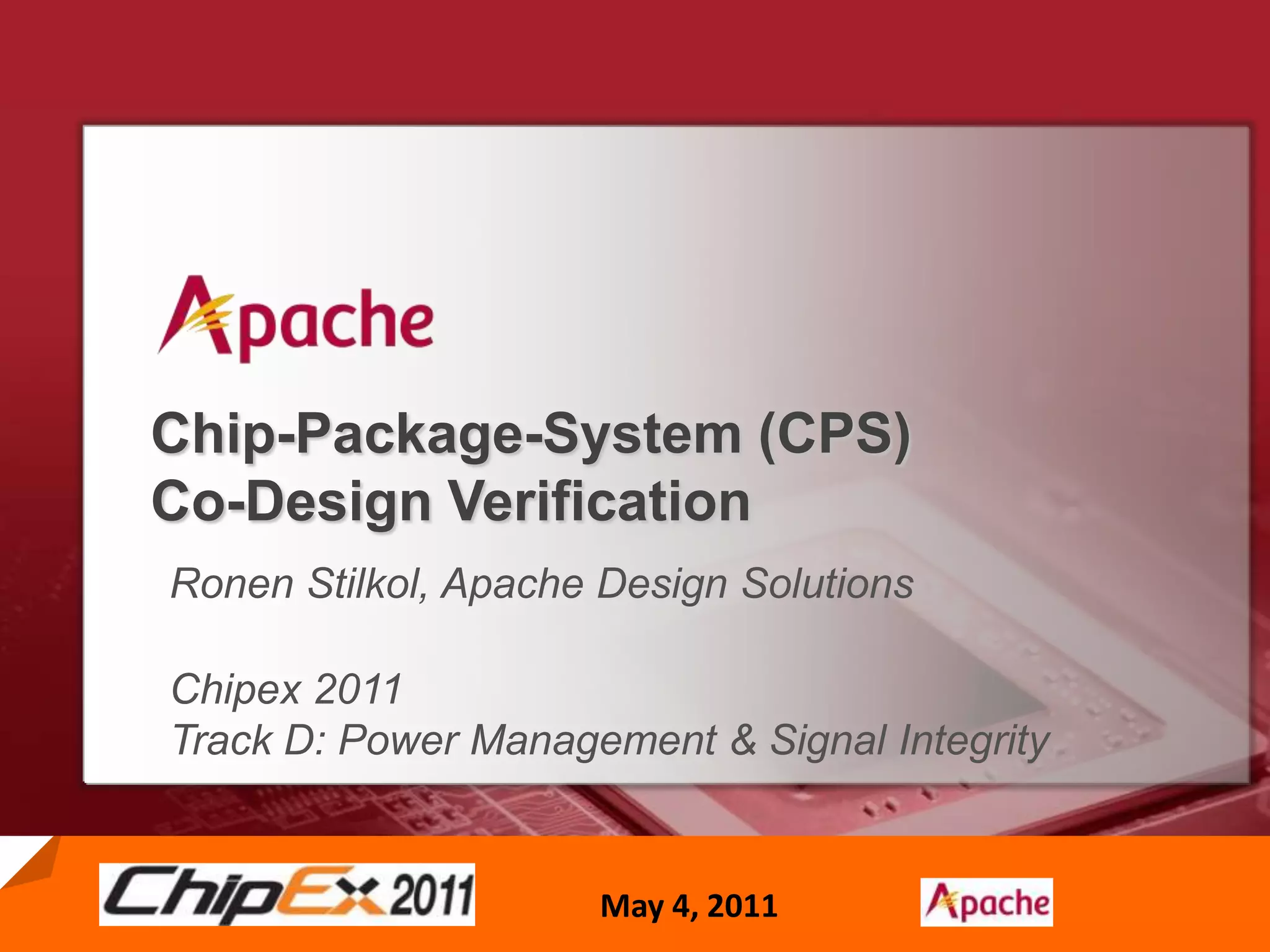 Apache

Chip-Package-System (CPS) Co-Design Verification

Ronen Stilkol, Apache Design Solutions

Chipex 2011
Track D: Power Management & Signal Integrity

ChipEx 2011

May 4, 2011

Apache